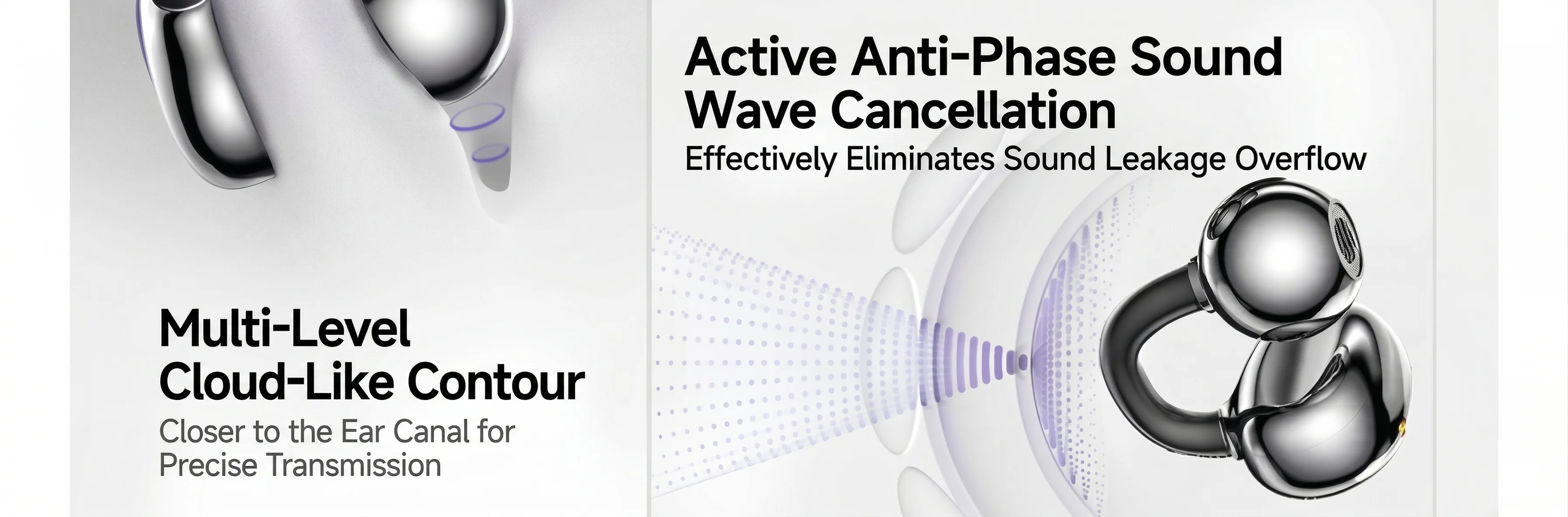 Multi-Level Cloud-Like Contour

Closer to the Ear Canal for Precise Transmission

Active Anti-Phase Sound Wave Cancellation

Effectively Eliminates Sound Leakage Overflow